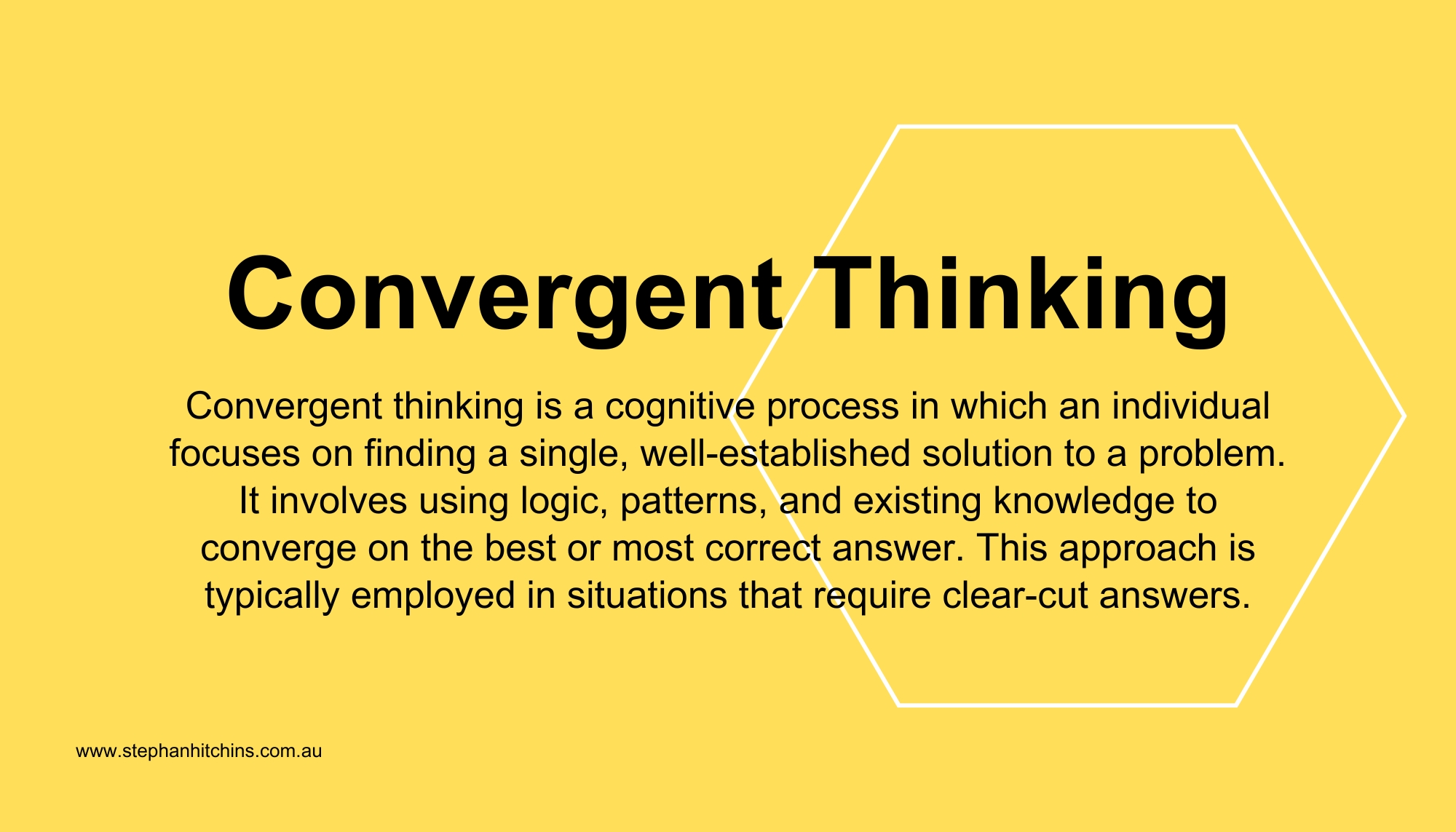 Convergent Thinking

Convergent thinking is a cognitive process in which an individual focuses on finding a single, well-established solution to a problem. It involves using logic, patterns, and existing knowledge to converge on the best or most correct answer. This approach is typically employed in situations that require clear-cut answers.

www.stephanhitchins.com.au